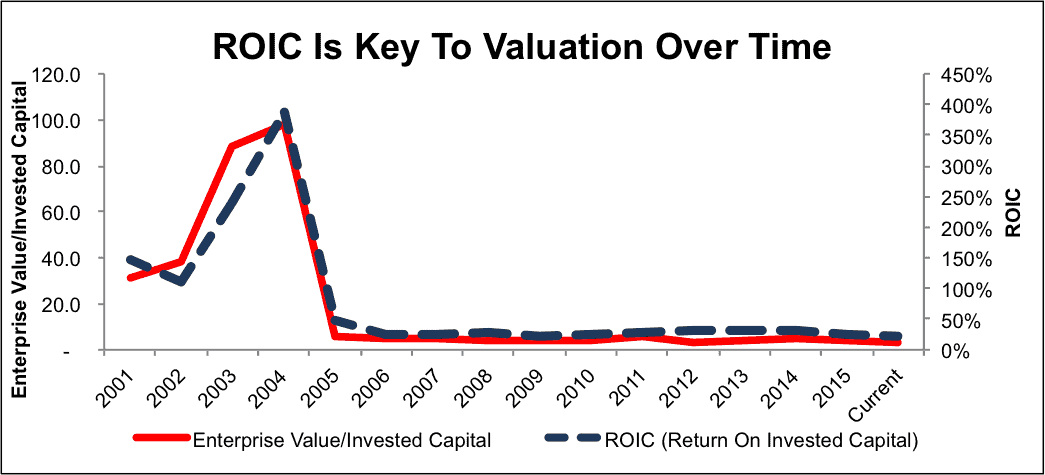 ROIC Is Key To Valuation Over Time

Enterprise Value/Invested Capital

120.0
100.0
80.0
60.0
40.0
20.0
-

450%
400%
350%
300%
250%
200%
150%
100%
50%
0%

ROIC

2001
2002
2003
2004
2005
2006
2007
2008
2009
2010
2011
2012
2013
2014
2015
Current

Enterprise Value/Invested Capital
ROIC (Return On Invested Capital)